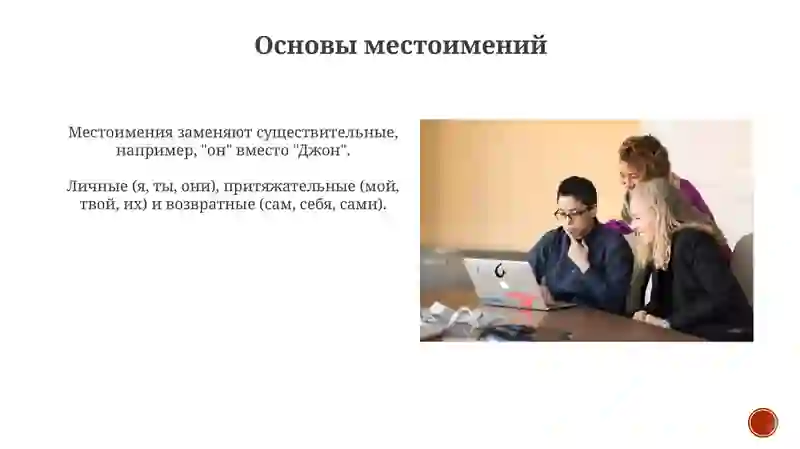 Основы местоимений

Местоимения заменяют существительные, например, "он" вместо "Джон".

Личные (я, ты, они), притяжательные (мой, твой, их) и возвратные (сам, себя, сами).